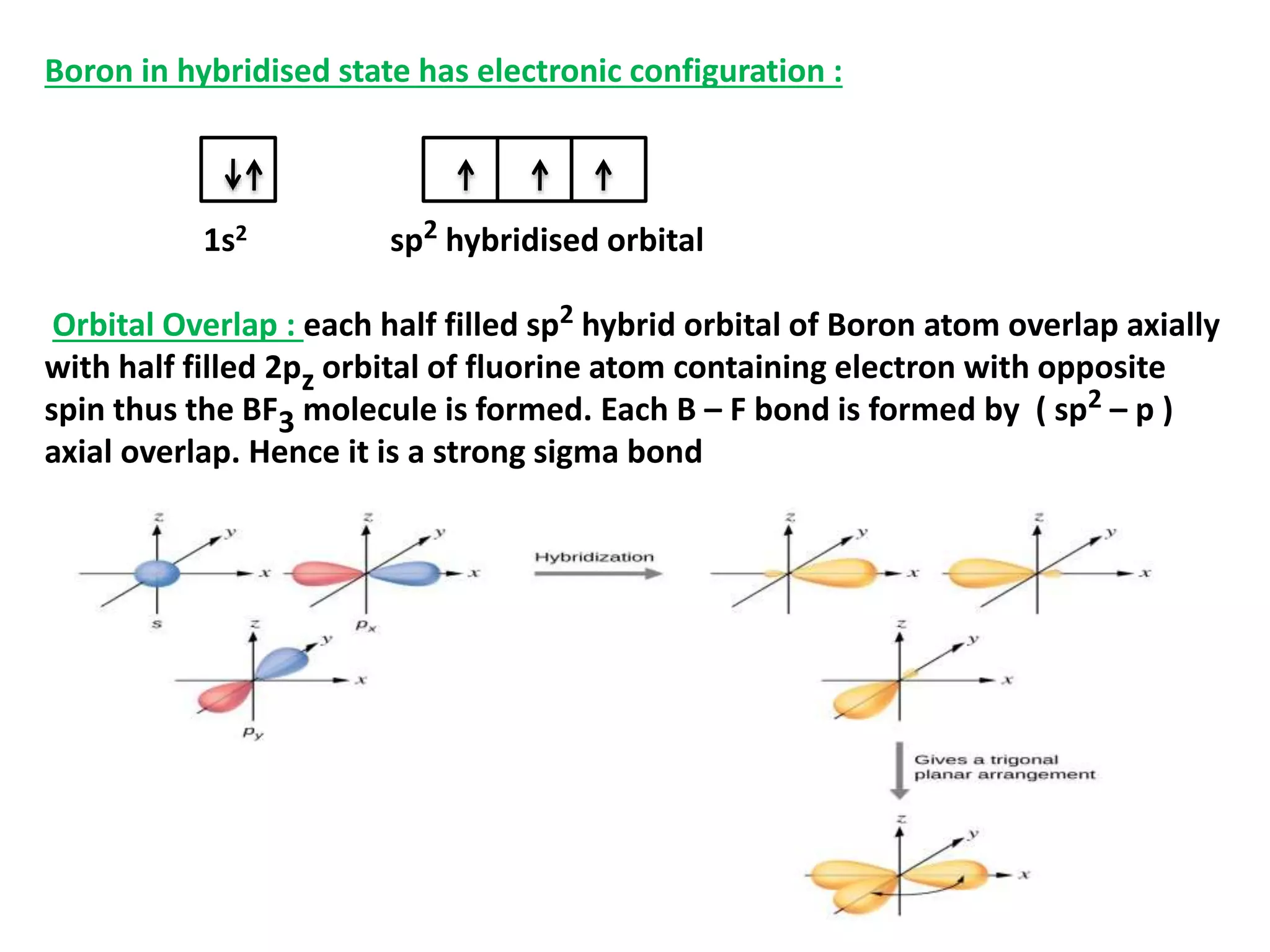 Boron in hybridised state has electronic configuration :

↓↑

↑ ↑ ↑

$1s^2$

$sp^2$ hybridised orbital

Orbital Overlap : each half filled $sp^2$ hybrid orbital of Boron atom overlap axially with half filled $2p_z$ orbital of fluorine atom containing electron with opposite spin thus the $BF_3$ molecule is formed. Each B – F bond is formed by ( $sp^2$ – p ) axial overlap. Hence it is a strong sigma bond

z
y
x
s

z
y
x
$p_x$

z
y
x
$p_y$

Hybridization

z
y
x

z
y
x

z
y
x

Gives a trigonal planar arrangement

z
y
x